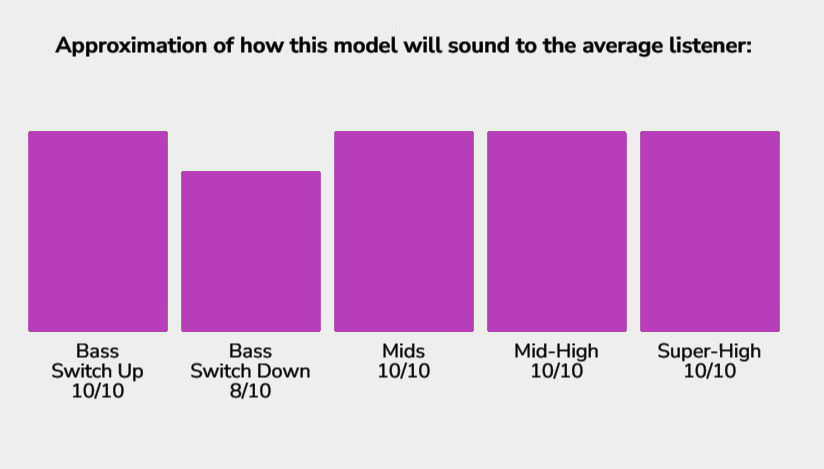 Approximation of how this model will sound to the average listener:

Bass
Switch Up
10/10

Bass
Switch Down
8/10

Mids
10/10

Mid-High
10/10

Super-High
10/10